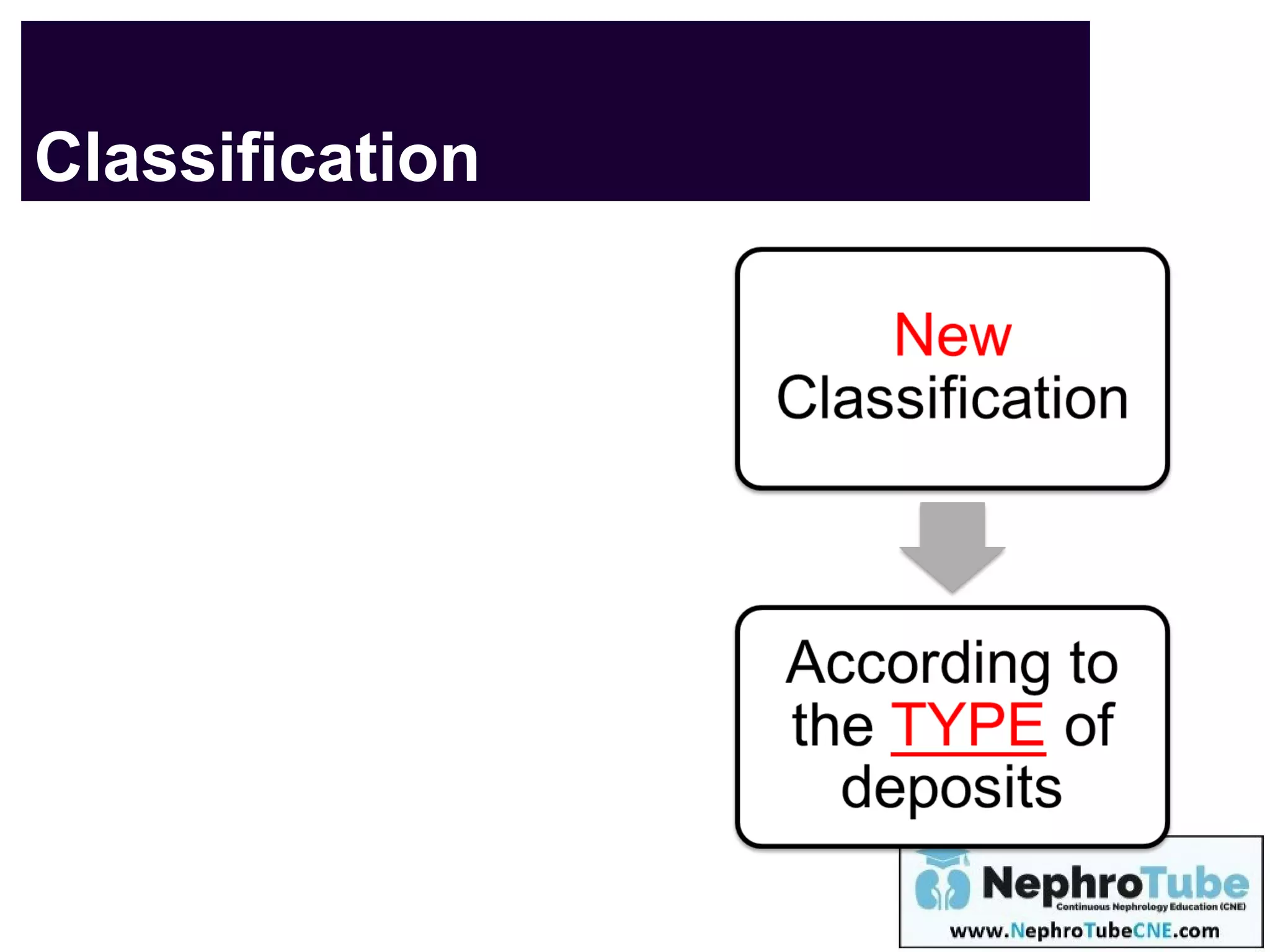 Classification

New Classification

According to the TYPE of deposits

NephroTube
Continuous Nephrology Education (CNE)
www.NephroTubeCNE.com